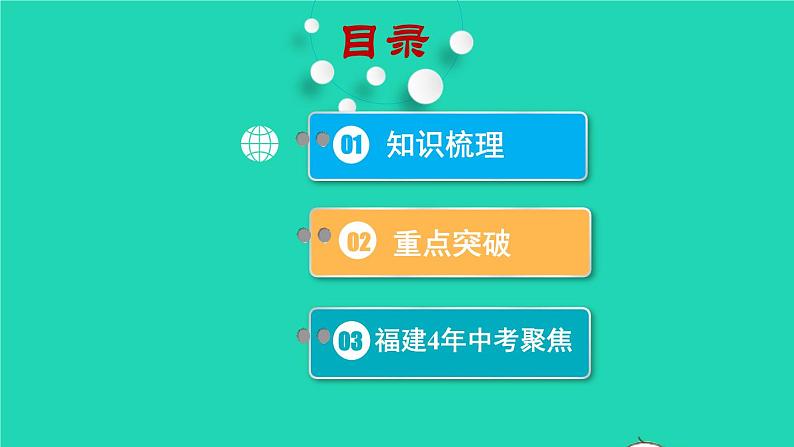 目录

01 知识梳理

02 重点突破

03 福建4年中考聚焦